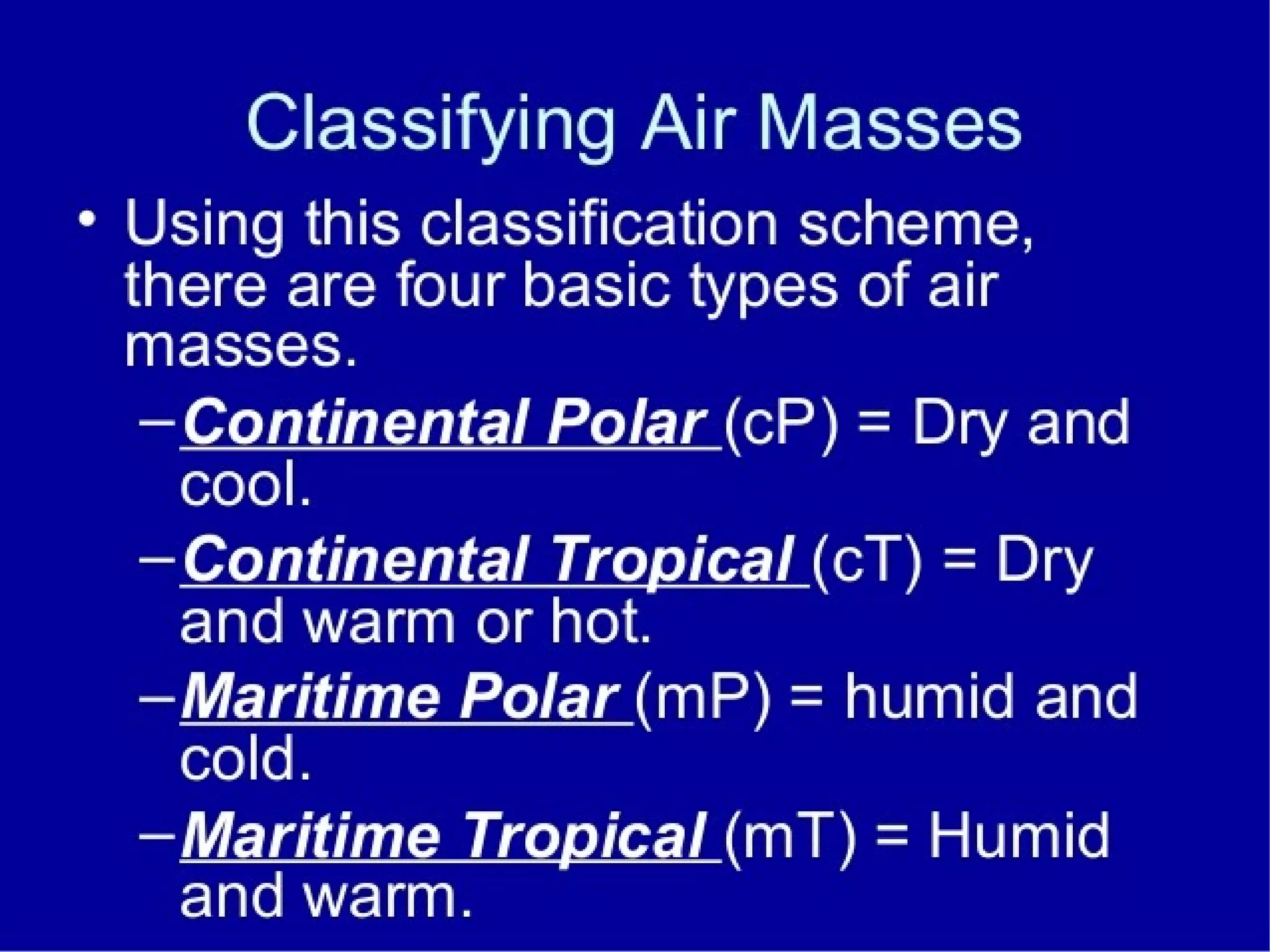 Classifying Air Masses

• Using this classification scheme, there are four basic types of air masses.

– Continental Polar (cP) = Dry and cool.

– Continental Tropical (cT) = Dry and warm or hot.

– Maritime Polar (mP) = humid and cold.

– Maritime Tropical (mT) = Humid and warm.